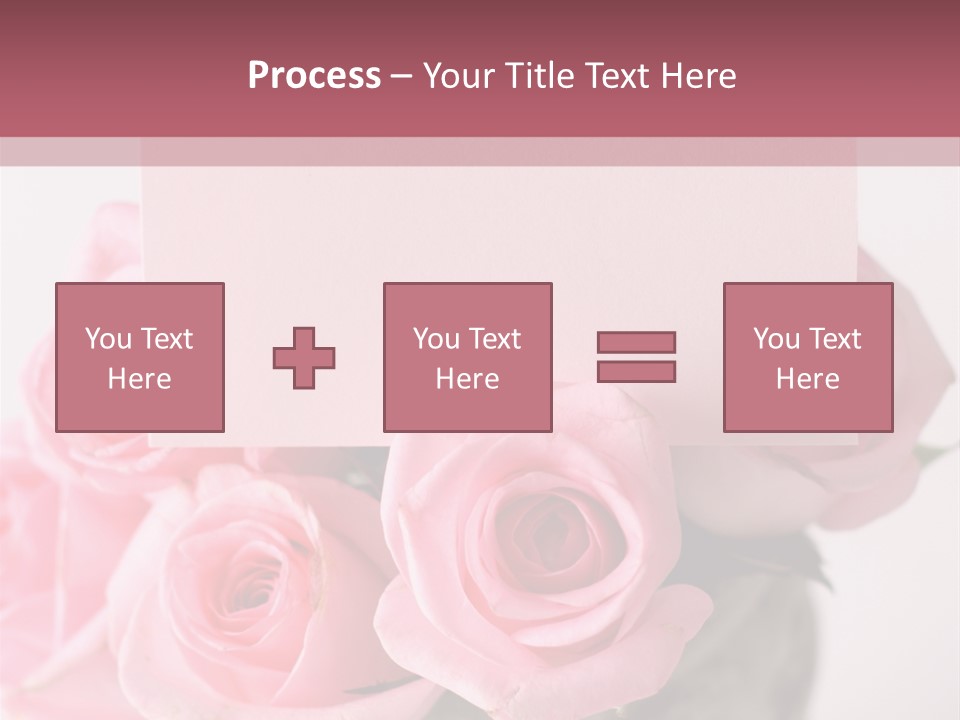 Process – Your Title Text Here

You Text Here

You Text Here

You Text Here